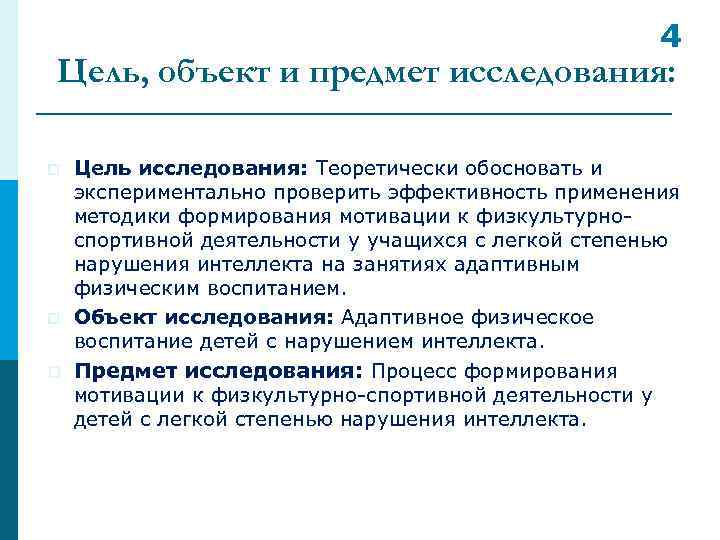 4

Цель, объект и предмет исследования:

Цель исследования: Теоретически обосновать и экспериментально проверить эффективность применения методики формирования мотивации к физкультурно-спортивной деятельности у учащихся с легкой степенью нарушения интеллекта на занятиях адаптивным физическим воспитанием.

Объект исследования: Адаптивное физическое воспитание детей с нарушением интеллекта.

Предмет исследования: Процесс формирования мотивации к физкультурно-спортивной деятельности у детей с легкой степенью нарушения интеллекта.